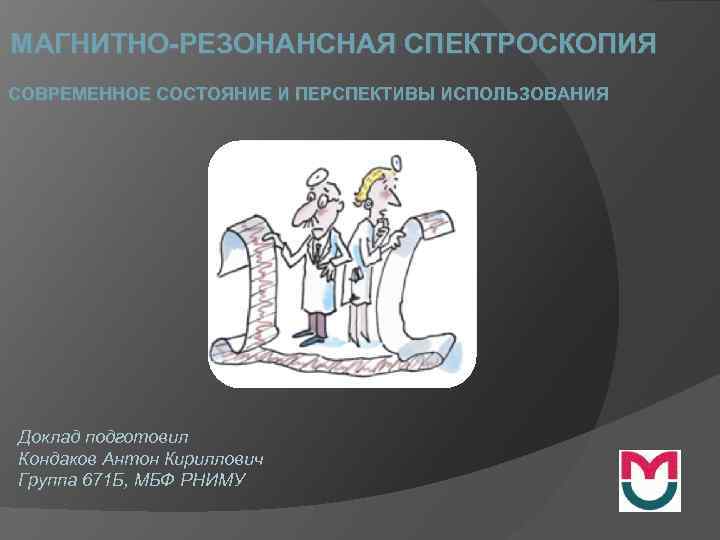 МАГНИТНО-РЕЗОНАНСНАЯ СПЕКТРОСКОПИЯ

СОВРЕМЕННОЕ СОСТОЯНИЕ И ПЕРСПЕКТИВЫ ИСПОЛЬЗОВАНИЯ

Доклад подготовил
Кондаков Антон Кириллович
Группа 671Б, МБФ РНИМУ